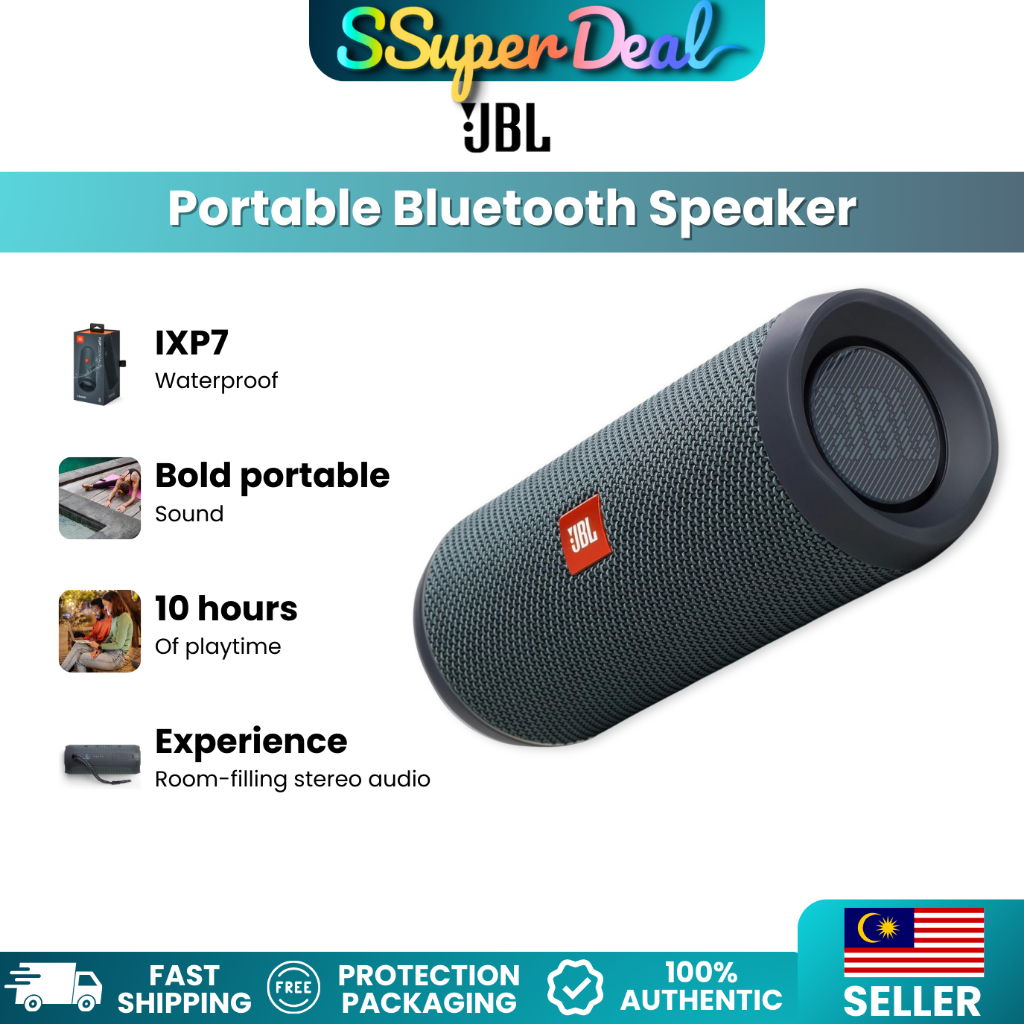 SSuper Deal

JBL

Portable Bluetooth Speaker

IXP7
Waterproof

Bold portable
Sound

10 hours
Of playtime

Experience
Room-filling stereo audio

JBL

FAST SHIPPING

FREE

PROTECTION PACKAGING

100% AUTHENTIC

SELLER